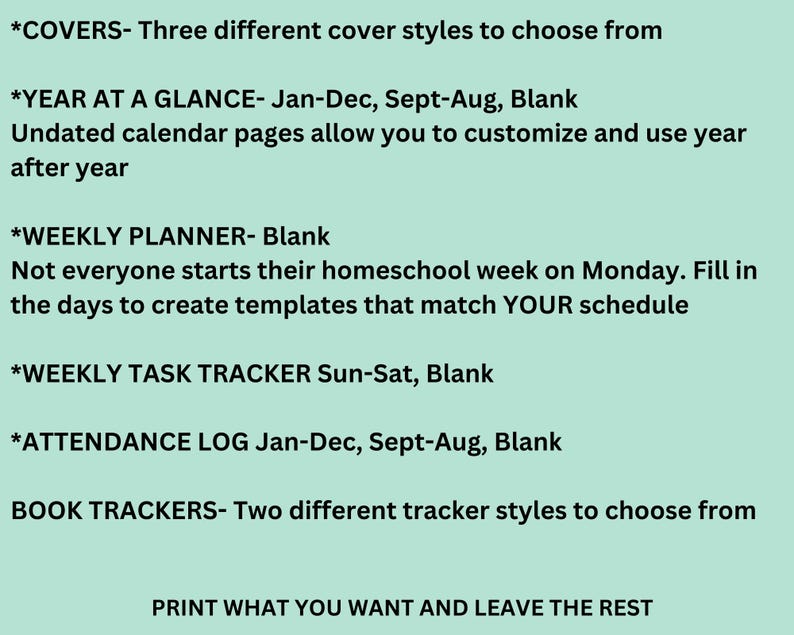 *COVERS- Three different cover styles to choose from

*YEAR AT A GLANCE- Jan-Dec, Sept-Aug, Blank
Undated calendar pages allow you to customize and use year after year

*WEEKLY PLANNER- Blank
Not everyone starts their homeschool week on Monday. Fill in the days to create templates that match YOUR schedule

*WEEKLY TASK TRACKER Sun-Sat, Blank

*ATTENDANCE LOG Jan-Dec, Sept-Aug, Blank

BOOK TRACKERS- Two different tracker styles to choose from

PRINT WHAT YOU WANT AND LEAVE THE REST